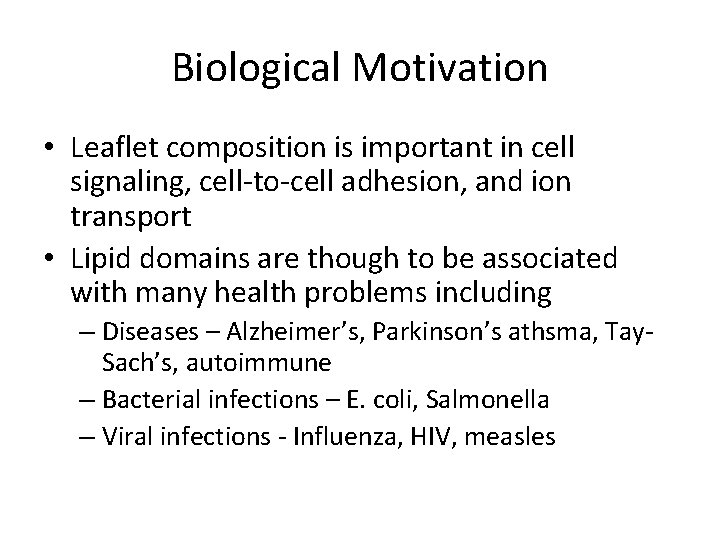 Biological Motivation

• Leaflet composition is important in cell signaling, cell-to-cell adhesion, and ion transport
• Lipid domains are though to be associated with many health problems including
– Diseases – Alzheimer’s, Parkinson’s athsma, Tay-Sach’s, autoimmune
– Bacterial infections – E. coli, Salmonella
– Viral infections - Influenza, HIV, measles